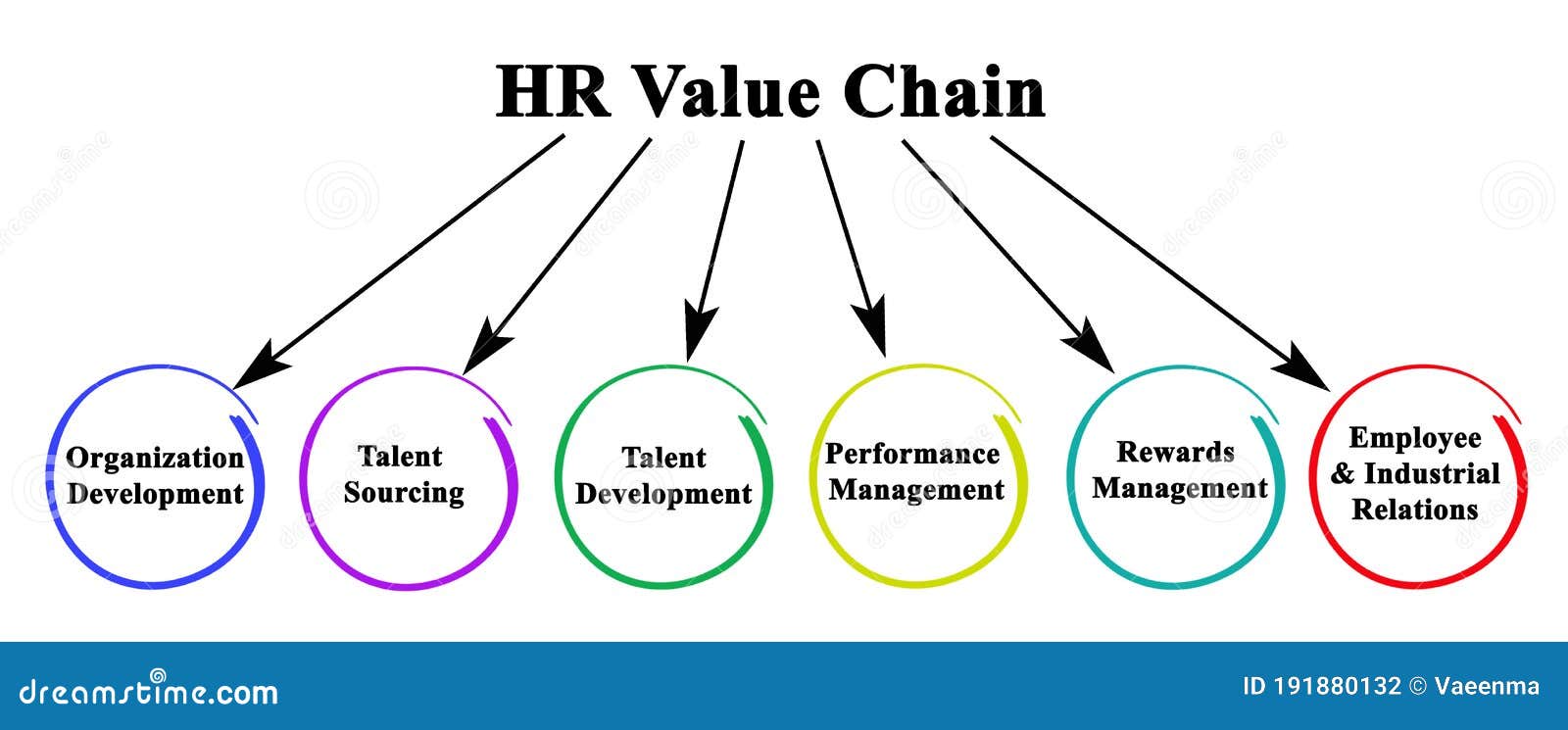 HR Value Chain

Organization Development

Talent Sourcing

Talent Development

Performance Management

Rewards Management

Employee & Industrial Relations

dreamstime.com

ID 191880132 © Vaeenma